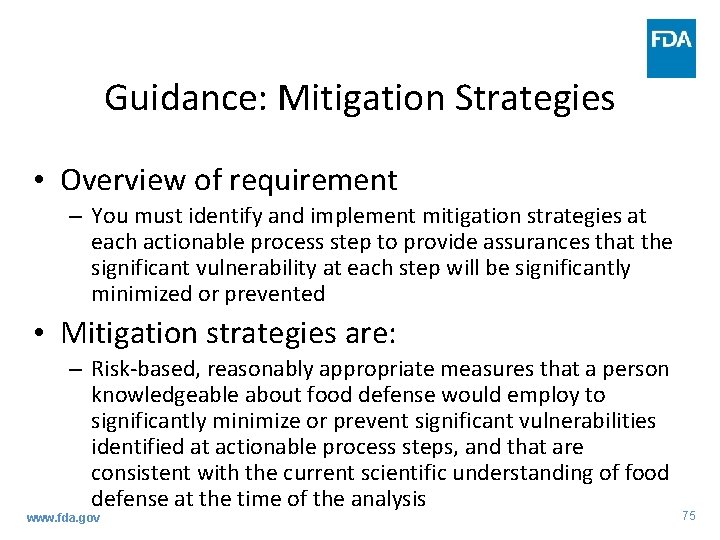 FDA

Guidance: Mitigation Strategies

• Overview of requirement
– You must identify and implement mitigation strategies at each actionable process step to provide assurances that the significant vulnerability at each step will be significantly minimized or prevented

• Mitigation strategies are:
– Risk-based, reasonably appropriate measures that a person knowledgeable about food defense would employ to significantly minimize or prevent significant vulnerabilities identified at actionable process steps, and that are consistent with the current scientific understanding of food defense at the time of the analysis

www.fda.gov

75